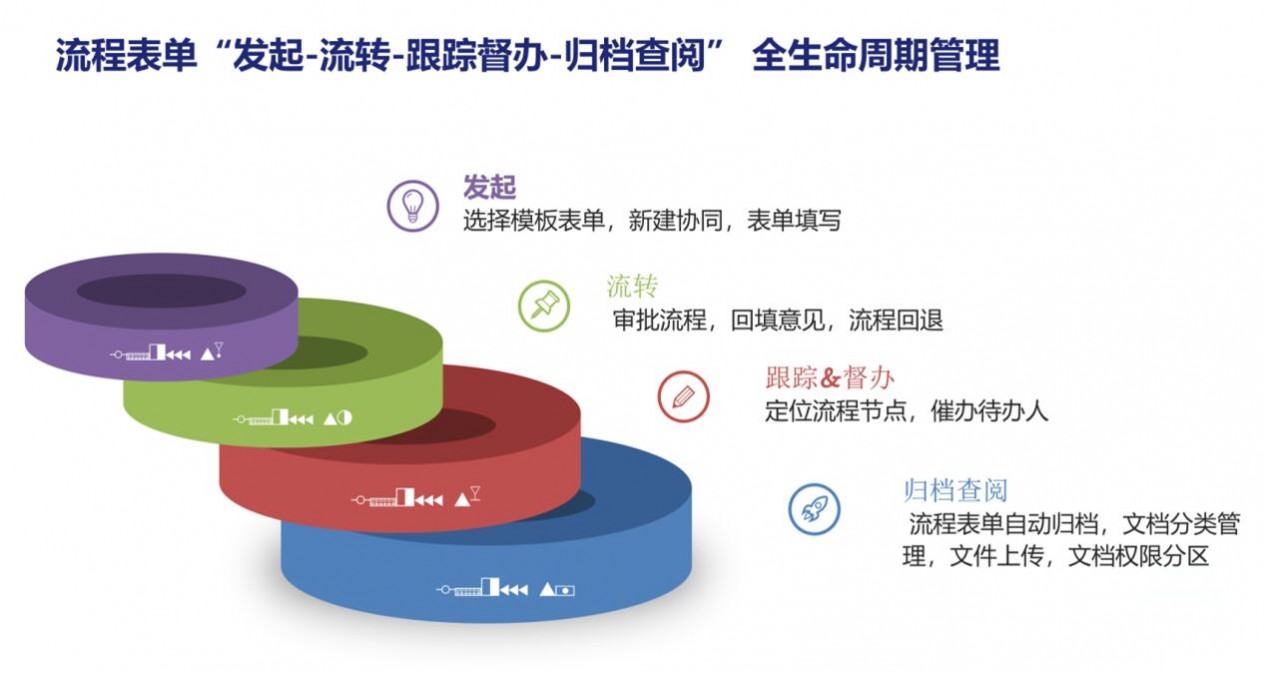 流程表单“发起-流转-跟踪督办-归档查阅” 全生命周期管理

发起
选择模板表单，新建协同，表单填写

流转
审批流程，回填意见，流程回退

跟踪&督办
定位流程节点，催办待办人

归档查阅
流程表单自动归档，文档分类管理，文件上传，文档权限分区